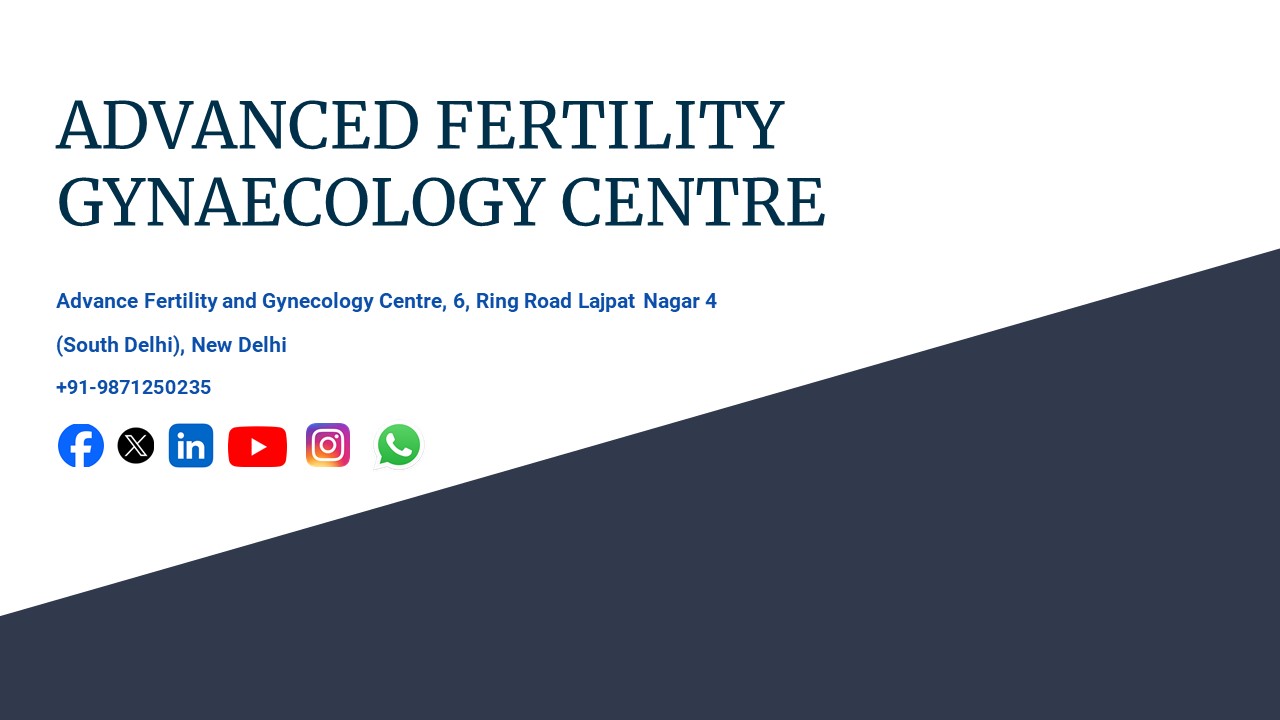 ADVANCED FERTILITY GYNAECOLOGY CENTRE

Advance Fertility and Gynecology Centre, 6, Ring Road Lajpat Nagar 4

(South Delhi), New Delhi

+91-9871250235